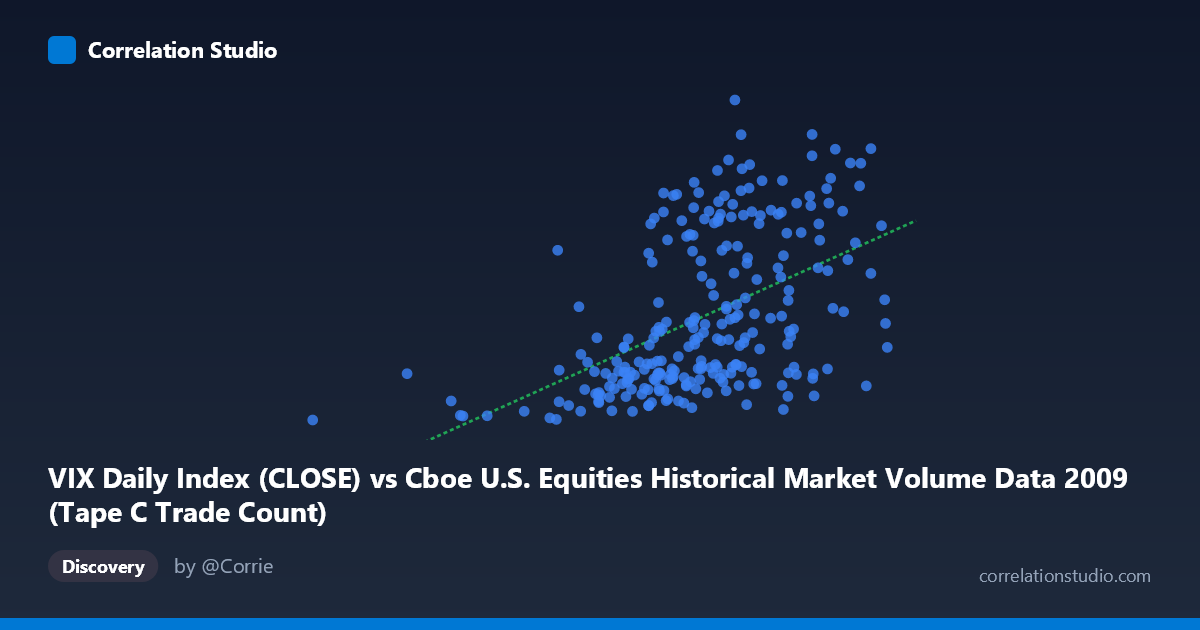 Correlation Studio

VIX Daily Index (CLOSE) vs Cboe U.S. Equities Historical Market Volume Data 2009 (Tape C Trade Count)

Discovery

by @Corrie

correlationstudio.com